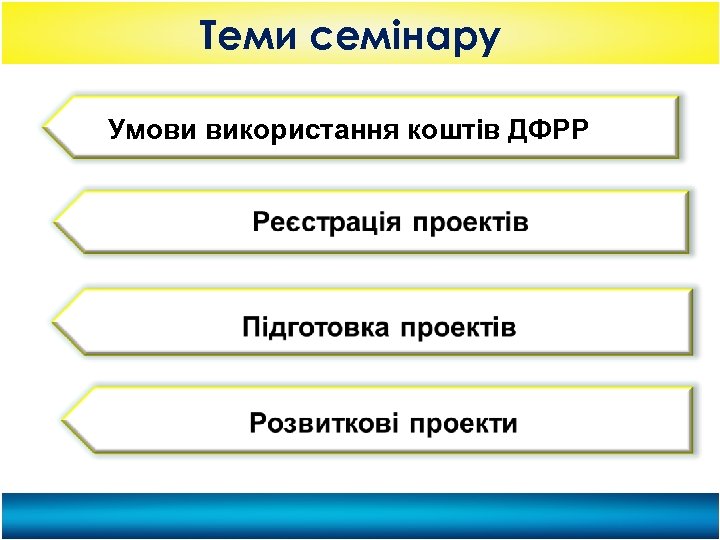 Теми семінару

Умови використання коштів ДФРР

Реєстрація проектів

Підготовка проектів

Розвиткові проекти